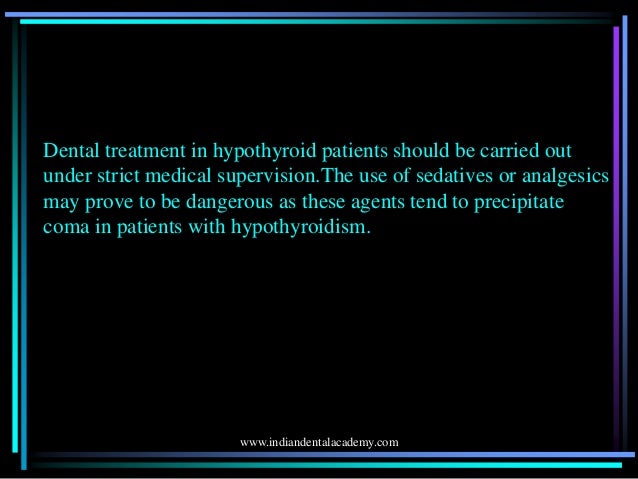 Dental treatment in hypothyroid patients should be carried out under strict medical supervision.The use of sedatives or analgesics may prove to be dangerous as these agents tend to precipitate coma in patients with hypothyroidism.

www.indiandentalacademy.com